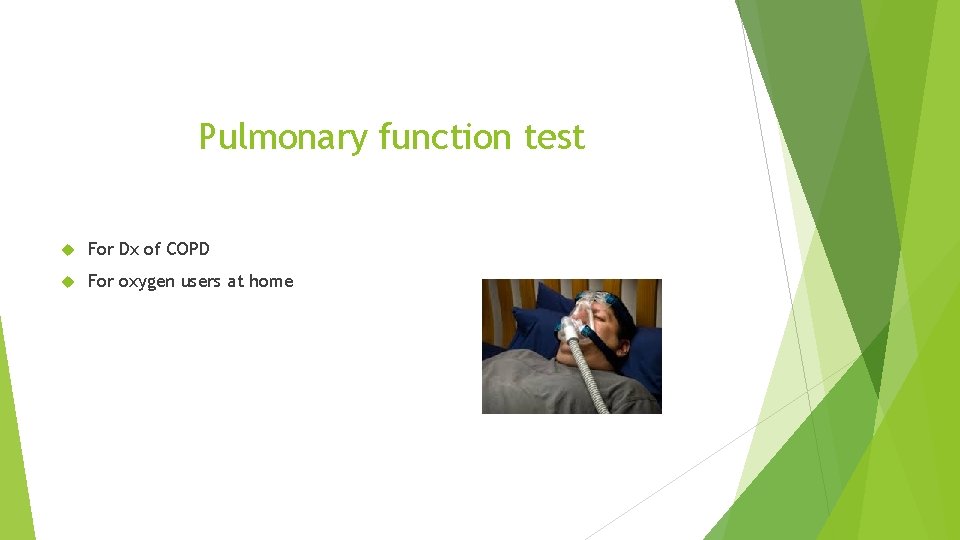 Pulmonary function test

For Dx of COPD

For oxygen users at home